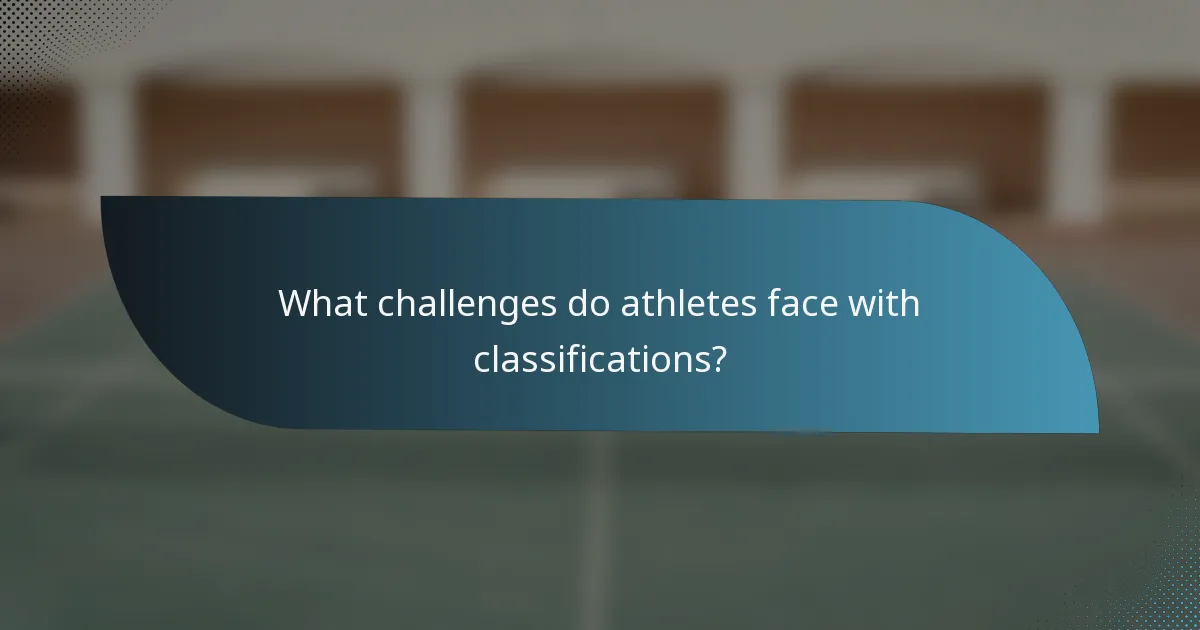 What challenges do athletes face with classifications?